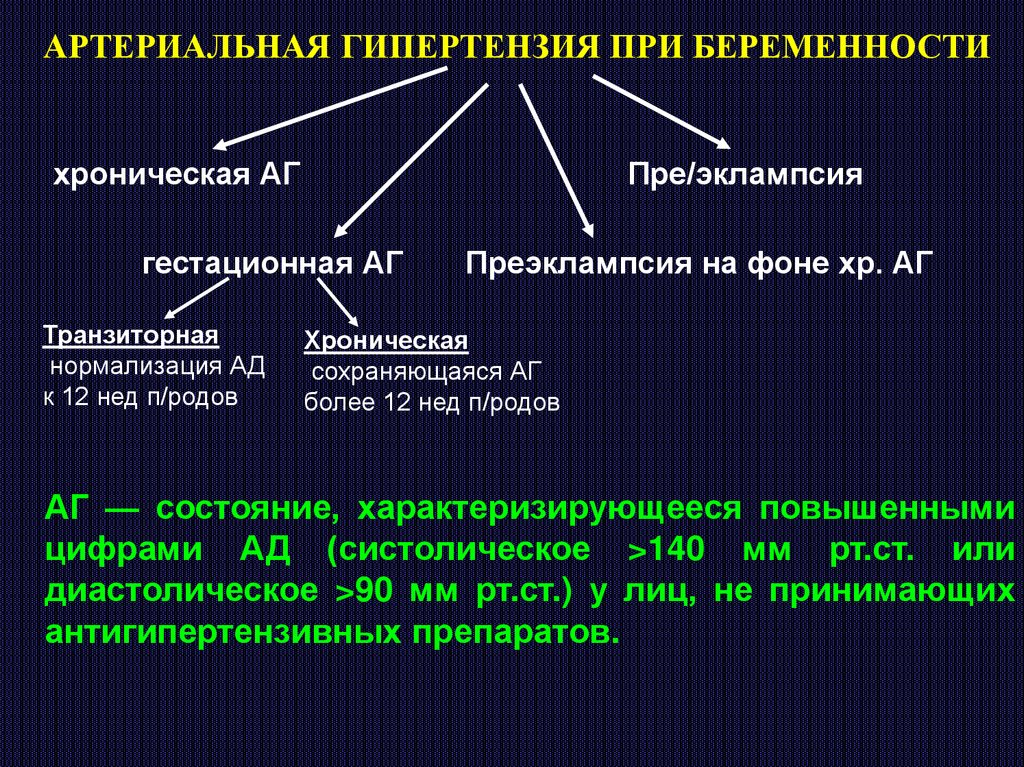 АРТЕРИАЛЬНАЯ ГИПЕРТЕНЗИЯ ПРИ БЕРЕМЕННОСТИ

хроническая АГ

Пре/эклампсия

гестационная АГ

Преэклампсия на фоне хр. АГ

Транзиторная
нормализация АД
к 12 нед п/родов

Хроническая
сохраняющаяся АГ
более 12 нед п/родов

АГ — состояние, характеризирующееся повышенными цифрами АД (систолическое >140 мм рт.ст. или диастолическое >90 мм рт.ст.) у лиц, не принимающих антигипертензивных препаратов.